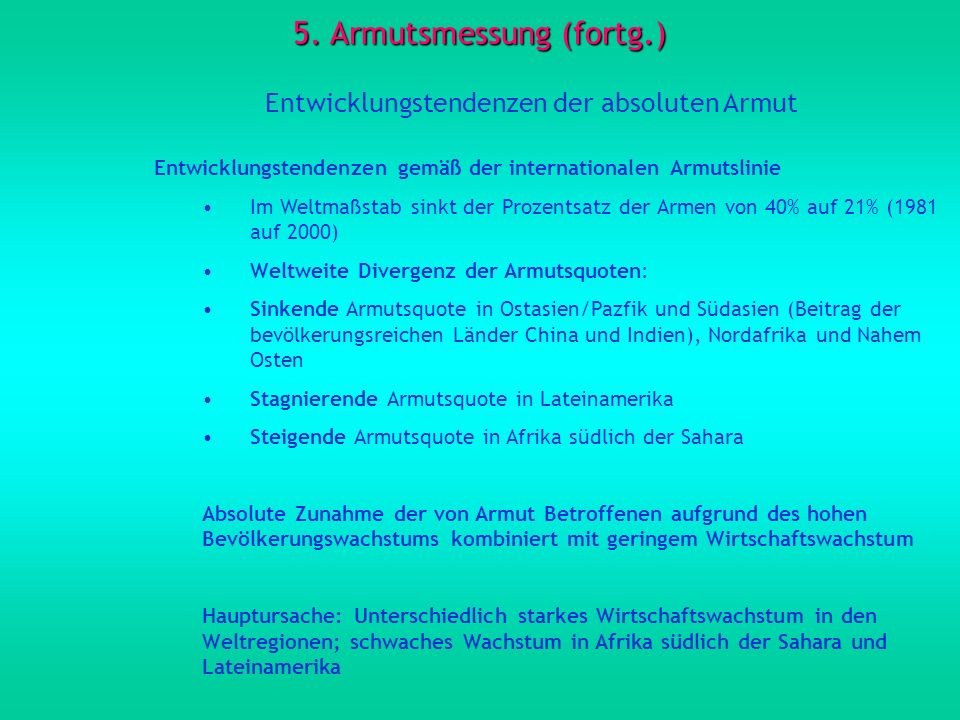 5. Armutsmessung (fortg.)

Entwicklungstendenzen der absoluten Armut

Entwicklungstendenzen gemäß der internationalen Armutslinie

• Im Weltmaßstab sinkt der Prozentsatz der Armen von 40% auf 21% (1981 auf 2000)

• Weltweite Divergenz der Armutsquoten:

• Sinkende Armutsquote in Ostasien/Pazfik und Südasien (Beitrag der bevölkerungsreichen Länder China und Indien), Nordafrika und Nahem Osten

• Stagnierende Armutsquote in Lateinamerika

• Steigende Armutsquote in Afrika südlich der Sahara

Absolute Zunahme der von Armut Betroffenen aufgrund des hohen Bevölkerungswachstums kombiniert mit geringem Wirtschaftswachstum

Hauptursache: Unterschiedlich starkes Wirtschaftswachstum in den Weltregionen; schwaches Wachstum in Afrika südlich der Sahara und Lateinamerika